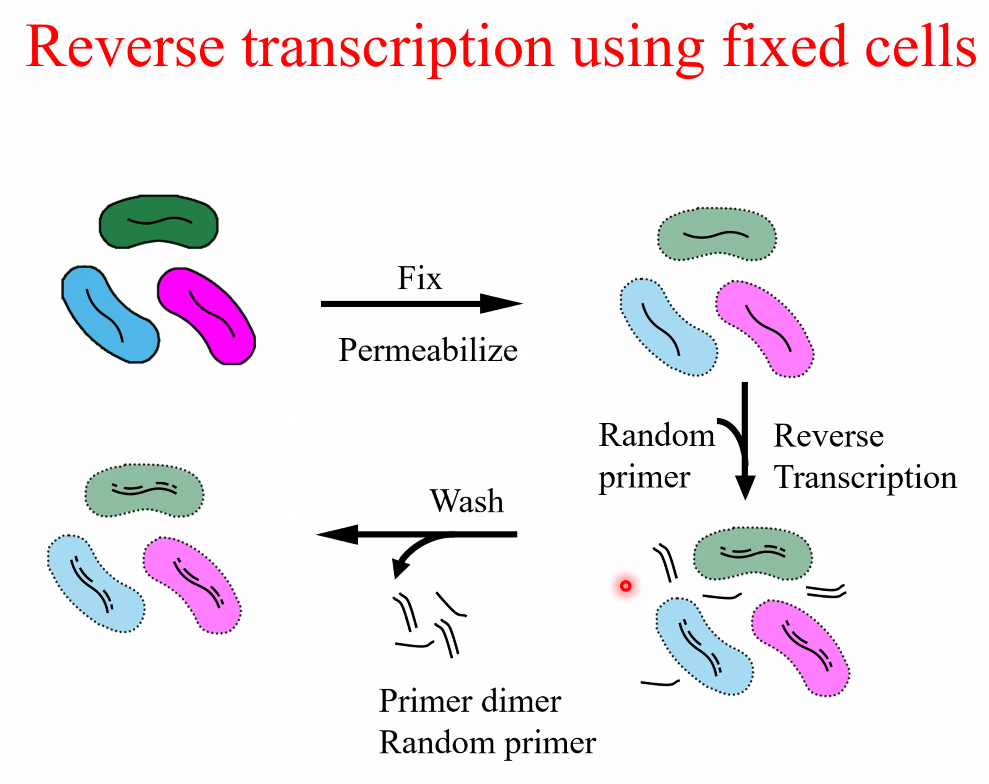 Reverse transcription using fixed cells

Fix

Permeabilize

Random primer

Reverse Transcription

Wash

Primer dimer
Random primer